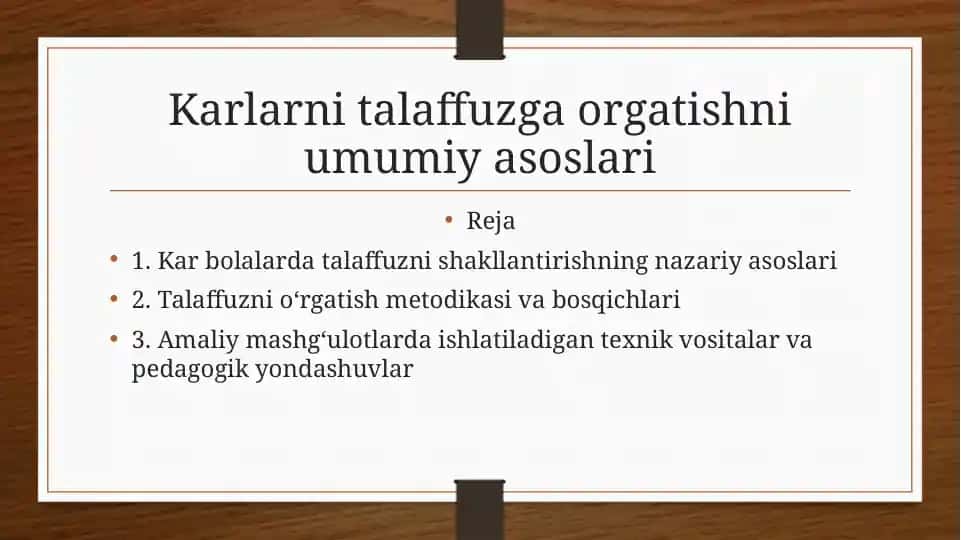 Karlarni talaffuzga orgatishni umumiy asoslari

• Reja

• 1. Kar bolalarda talaffuzni shakllantirishning nazariy asoslari

• 2. Talaffuzni o‘rgatish metodikasi va bosqichlari

• 3. Amaliy mashg‘ulotlarda ishlatiladigan texnik vositalar va pedagogik yondashuvlar